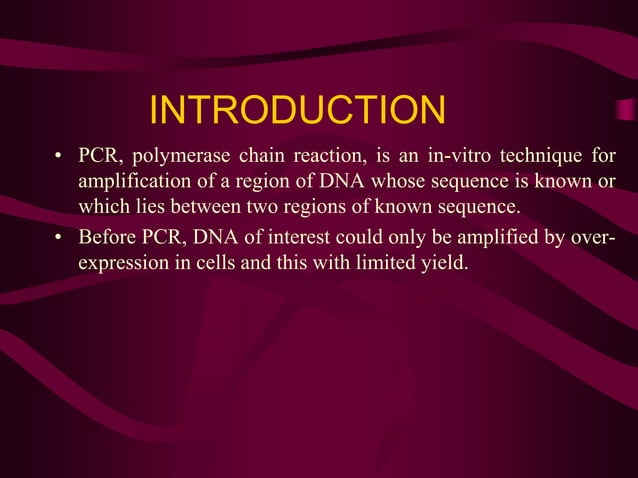 INTRODUCTION

• PCR, polymerase chain reaction, is an in-vitro technique for amplification of a region of DNA whose sequence is known or which lies between two regions of known sequence.

• Before PCR, DNA of interest could only be amplified by over-expression in cells and this with limited yield.